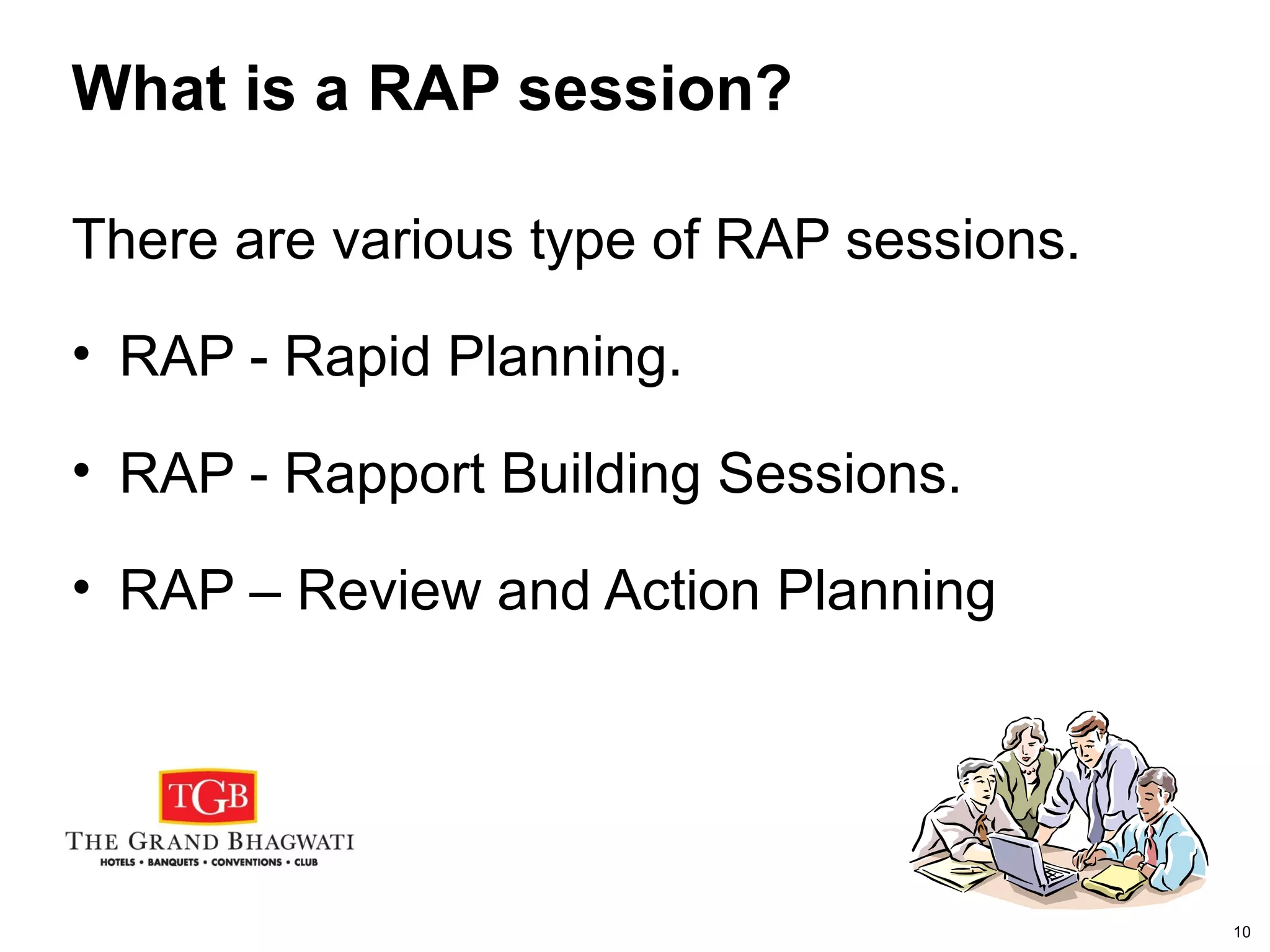 What is a RAP session?

There are various type of RAP sessions.

• RAP - Rapid Planning.

• RAP - Rapport Building Sessions.

• RAP – Review and Action Planning

TGB
THE GRAND BHAGWATI
HOTELS • BANQUETS • CONVENTIONS • CLUB

10